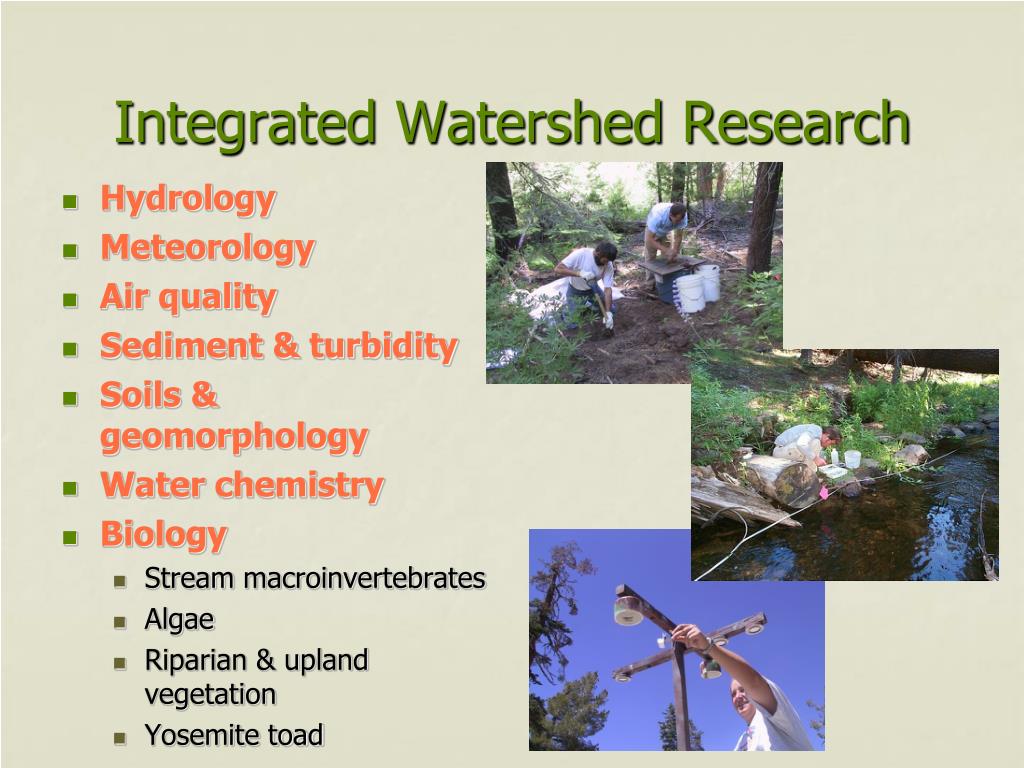 Integrated Watershed Research

- Hydrology
- Meteorology
- Air quality
- Sediment & turbidity
- Soils & geomorphology
- Water chemistry
- Biology
  - Stream macroinvertebrates
  - Algae
  - Riparian & upland vegetation
  - Yosemite toad